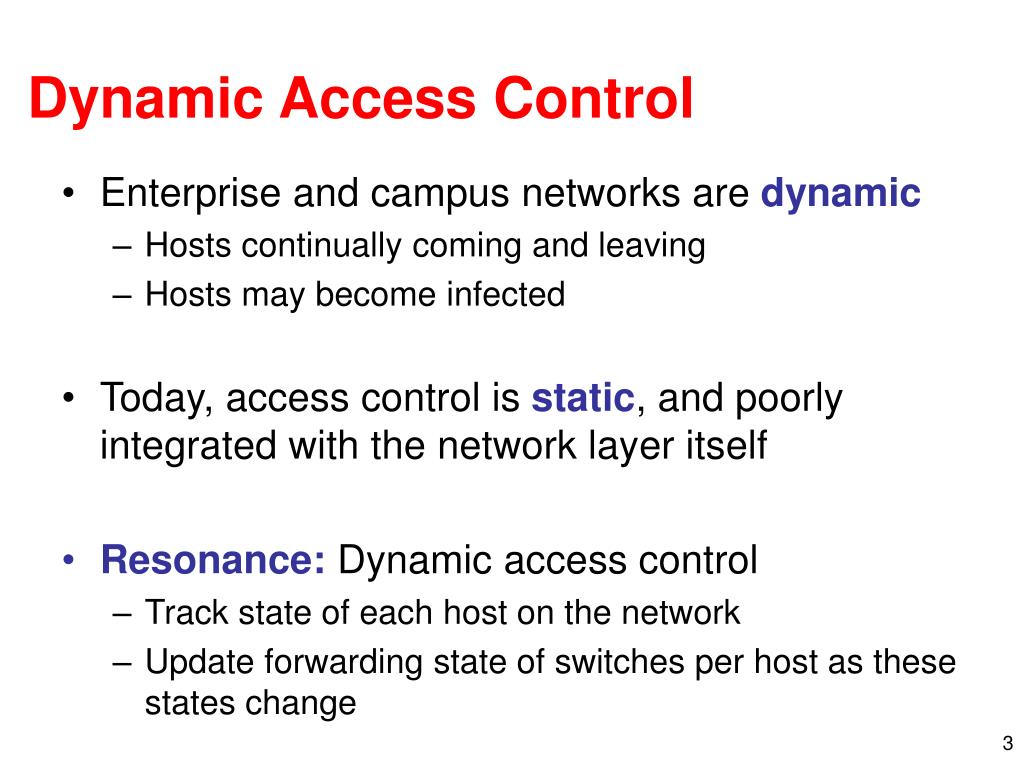 Dynamic Access Control

• Enterprise and campus networks are dynamic
– Hosts continually coming and leaving
– Hosts may become infected

• Today, access control is static, and poorly integrated with the network layer itself

• Resonance: Dynamic access control
– Track state of each host on the network
– Update forwarding state of switches per host as these states change

3